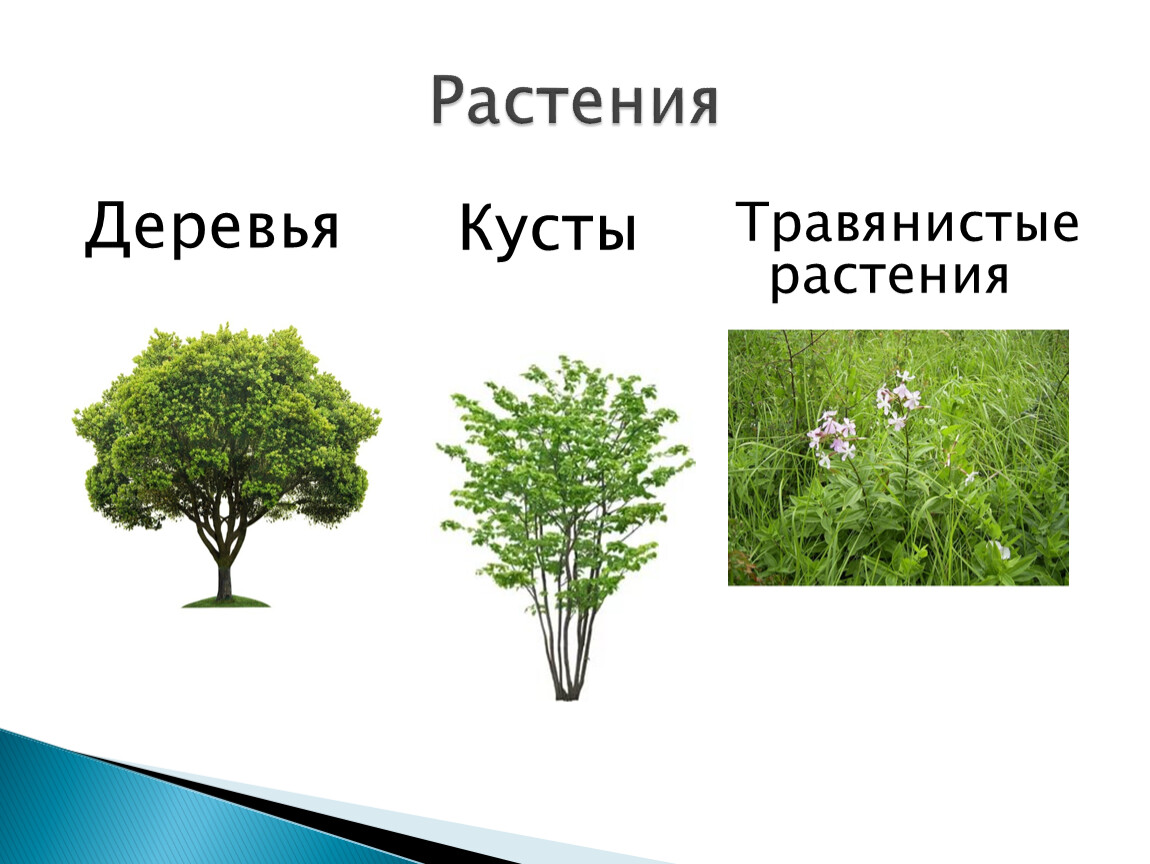 Растения

Деревья

Кусты

Травянистые растения